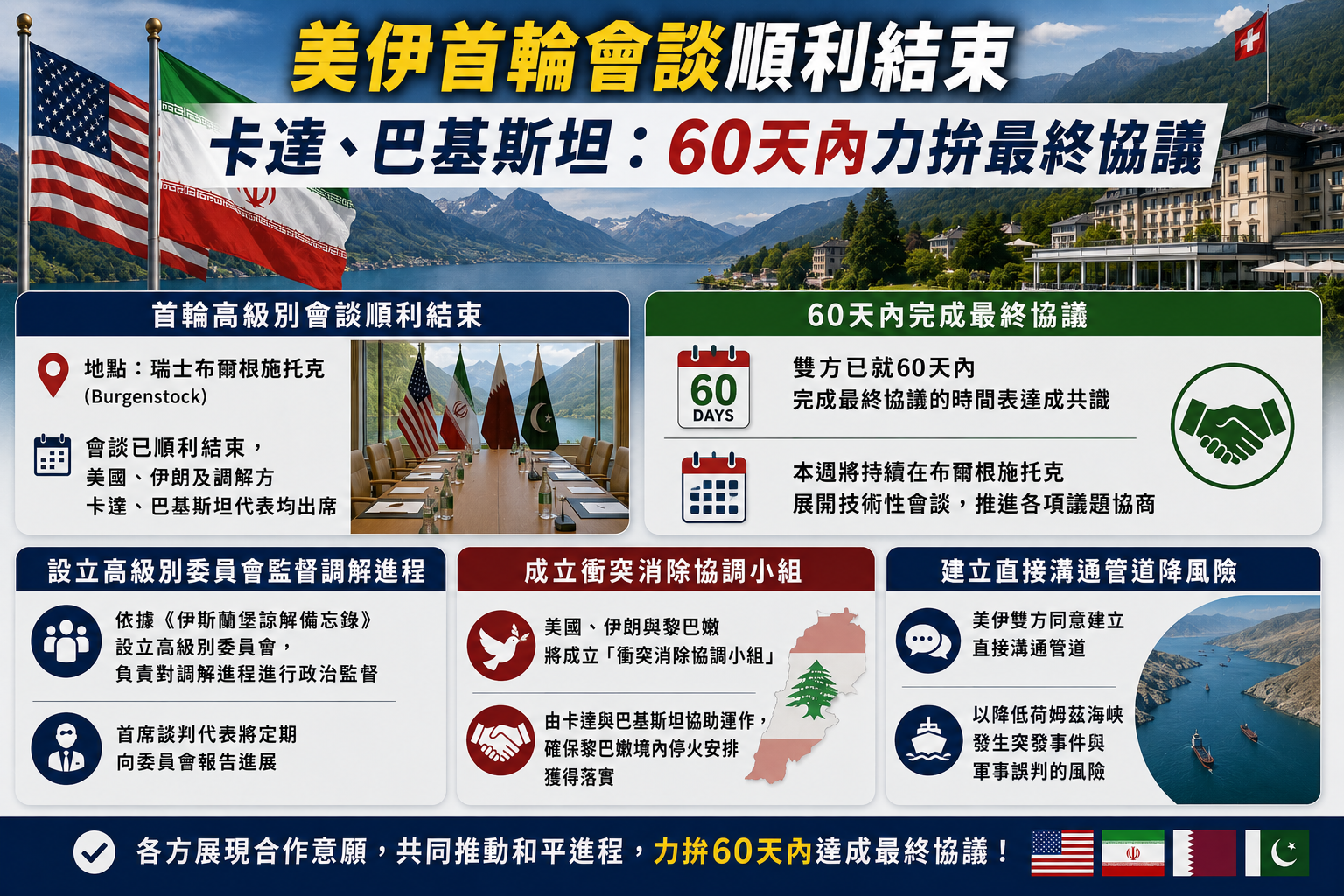 美伊首輪會談順利結束

卡達、巴基斯坦：60天內力拚最終協議

首輪高級別會談順利結束

地點：瑞士布爾根施托克 (Burgenstock)

會談已順利結束，美國、伊朗及調解方卡達、巴基斯坦代表均出席

60天內完成最終協議

60 DAYS

雙方已就60天內完成最終協議的時間表達成共識

本週將持續在布爾根施托克展開技術性會談，推進各項議題協商

設立高級別委員會監督調解進程

依據《伊斯蘭堡諒解備忘錄》設立高級別委員會，負責對調解進程進行政治監督

首席談判代表將定期向委員會報告進展

成立衝突消除協調小組

美國、伊朗與黎巴嫩將成立「衝突消除協調小組」

由卡達與巴基斯坦協助運作，確保黎巴嫩境內停火安排獲得落實

建立直接溝通管道降風險

美伊雙方同意建立直接溝通管道

以降低荷姆茲海峽發生突發事件與軍事誤判的風險

各方展現合作意願，共同推動和平進程，力拚60天內達成最終協議！